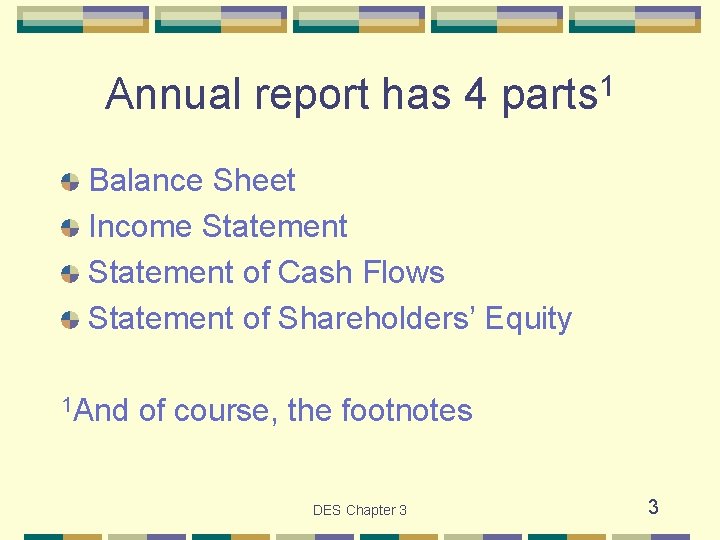 Annual report has 4 parts$^1$

Balance Sheet

Income Statement

Statement of Cash Flows

Statement of Shareholders’ Equity

$^1$And of course, the footnotes

DES Chapter 3

3